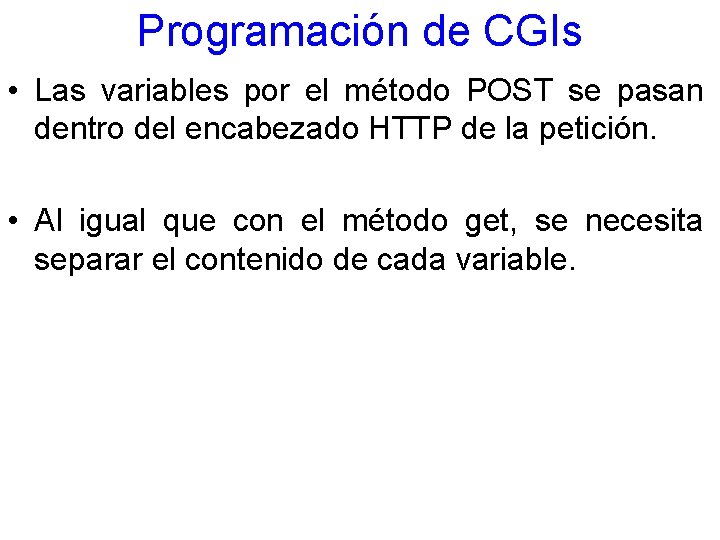 Programación de CGIs

• Las variables por el método POST se pasan dentro del encabezado HTTP de la petición.

• Al igual que con el método get, se necesita separar el contenido de cada variable.